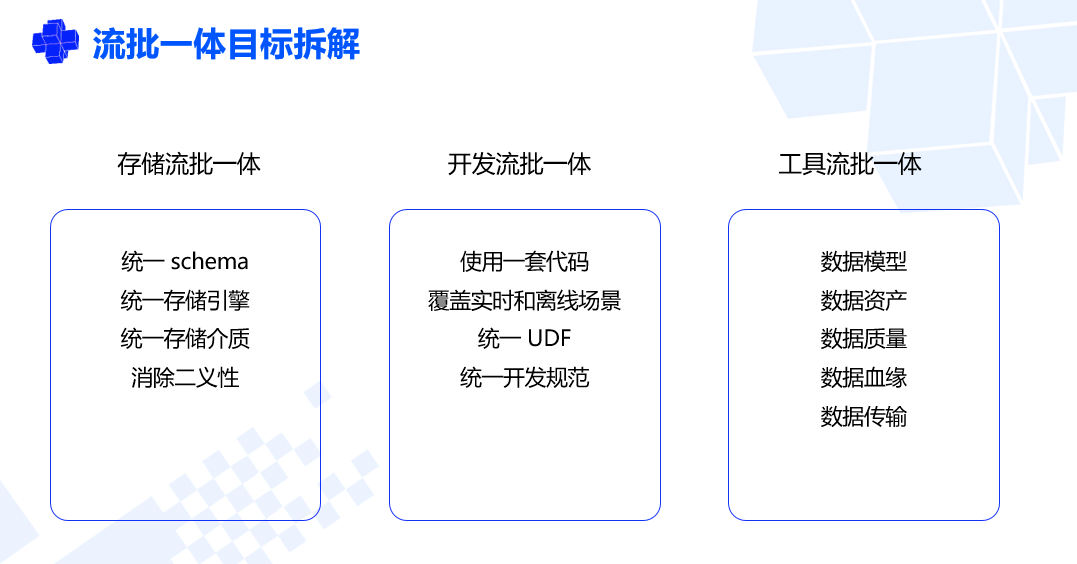 流批一体目标拆解

存储流批一体

统一 schema
统一存储引擎
统一存储介质
消除二义性

开发流批一体

使用一套代码
覆盖实时和离线场景
统一 UDF
统一开发规范

工具流批一体

数据模型
数据资产
数据质量
数据血缘
数据传输